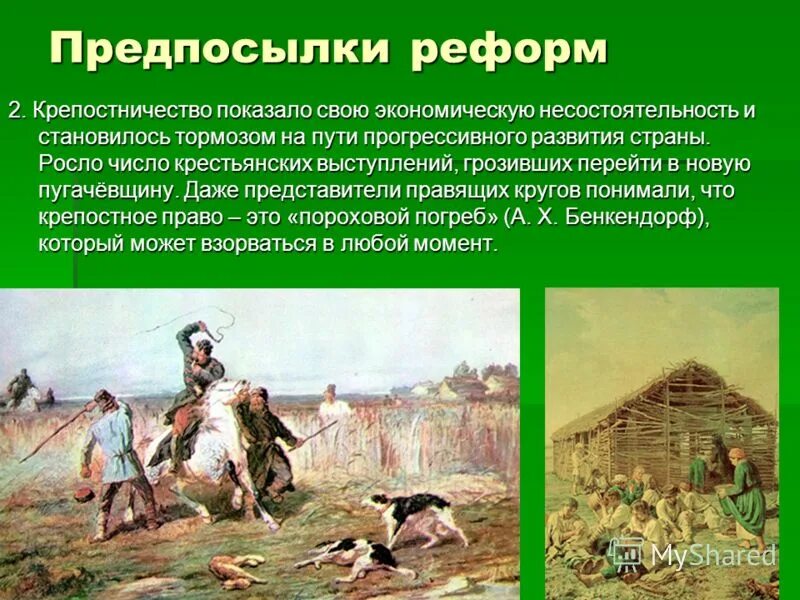 Предпосылки реформ

2. Крепостничество показало свою экономическую несостоятельность и становилось тормозом на пути прогрессивного развития страны. Росло число крестьянских выступлений, грозивших перейти в новую пугачёвщину. Даже представители правящих кругов понимали, что крепостное право – это «пороховой погреб» (А. Х. Бенкендорф), который может взорваться в любой момент.

MyShared